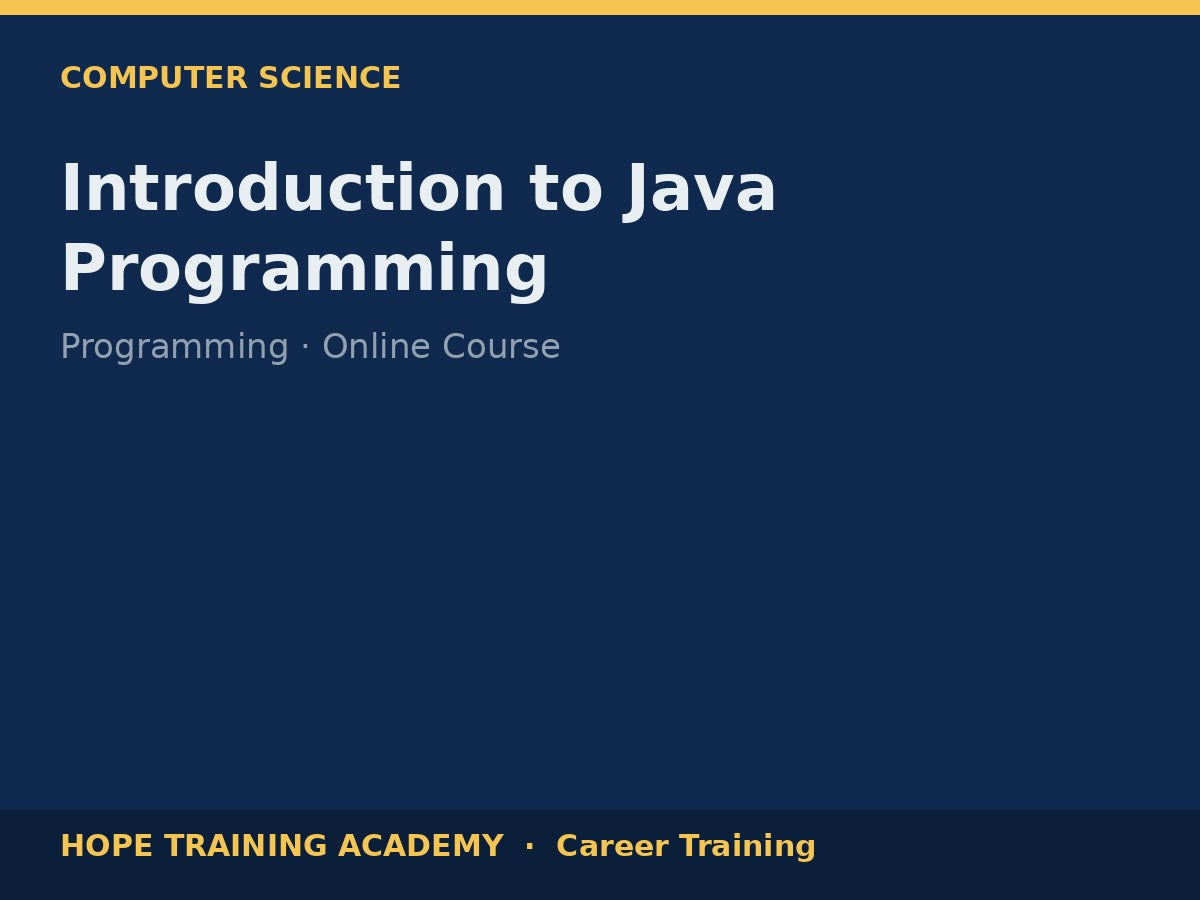 COMPUTER SCIENCE

Introduction to Java Programming

Programming · Online Course

HOPE TRAINING ACADEMY · Career Training